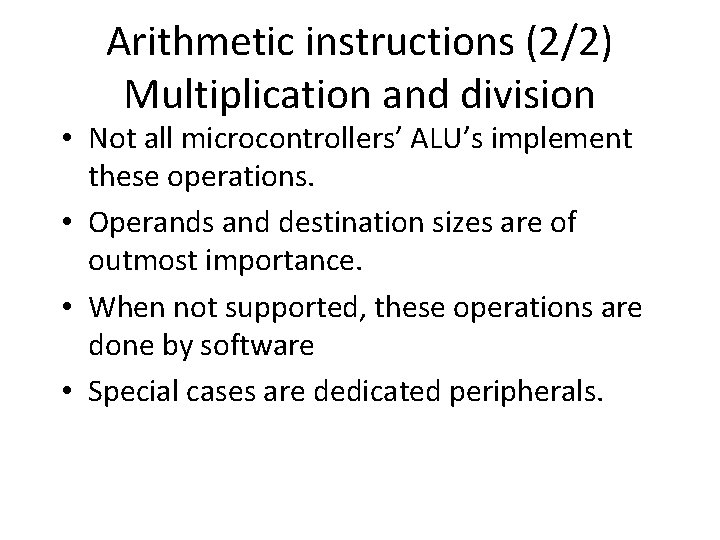 Arithmetic instructions (2/2)
Multiplication and division

• Not all microcontrollers’ ALU’s implement these operations.
• Operands and destination sizes are of outmost importance.
• When not supported, these operations are done by software
• Special cases are dedicated peripherals.